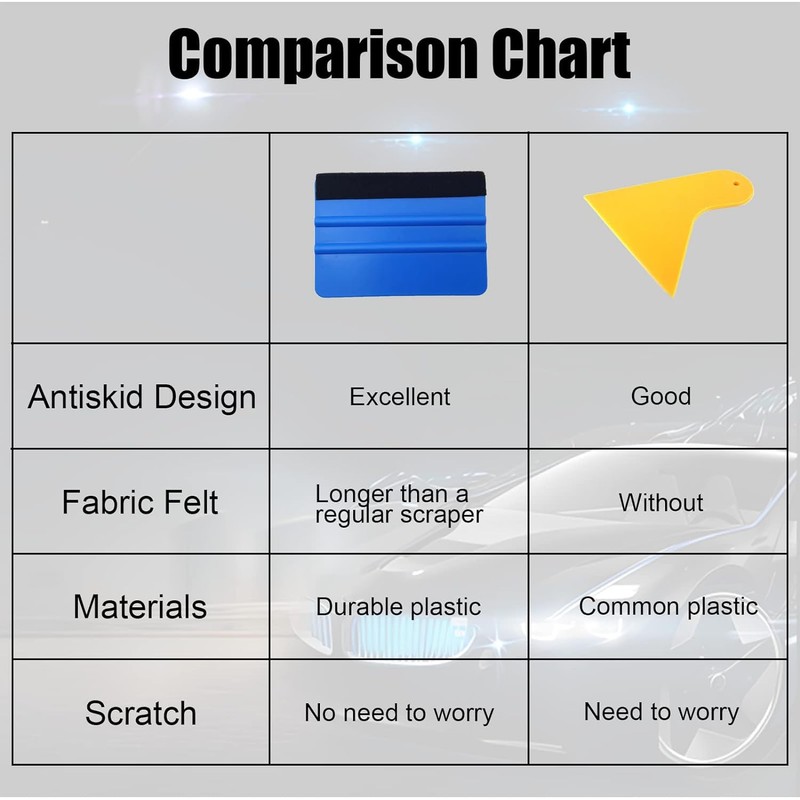 Comparison Chart

| | | |
|---|---|---|
| Antiskid Design | Excellent | Good |
| Fabric Felt | Longer than a regular scraper | Without |
| Materials | Durable plastic | Common plastic |
| Scratch | No need to worry | Need to worry |